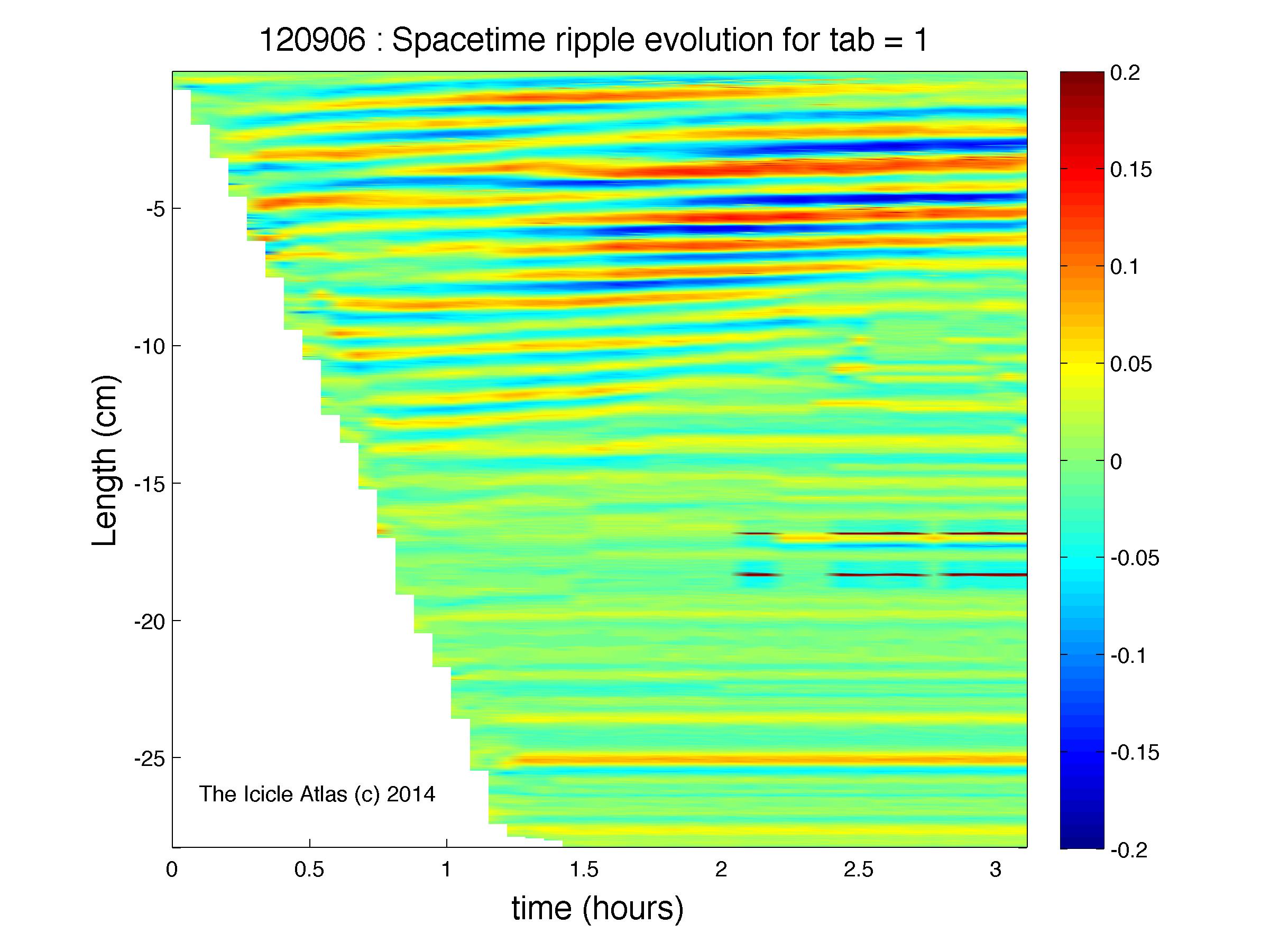 120906 : Spacetime ripple evolution for tab = 1

Length (cm)

-5
-10
-15
-20
-25

The Icicle Atlas (c) 2014

0
0.5
1
1.5
2
2.5
3

time (hours)

0.2
0.15
0.1
0.05
0
-0.05
-0.1
-0.15
-0.2